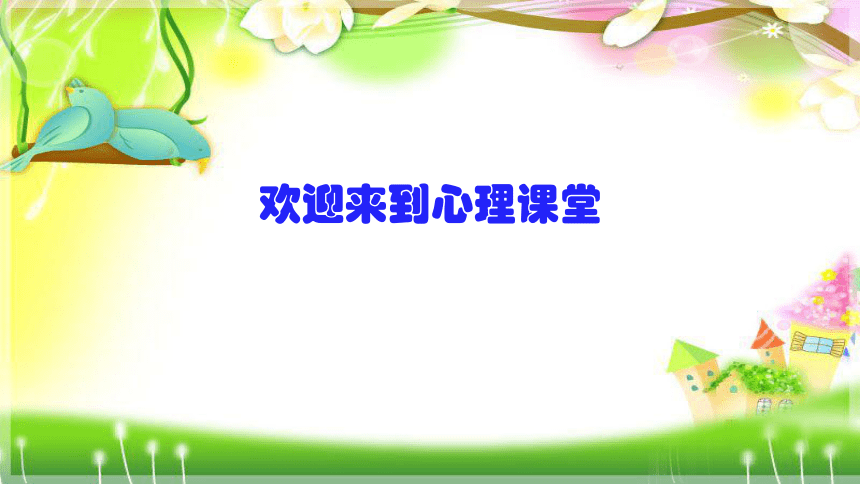 欢迎来到心理课堂